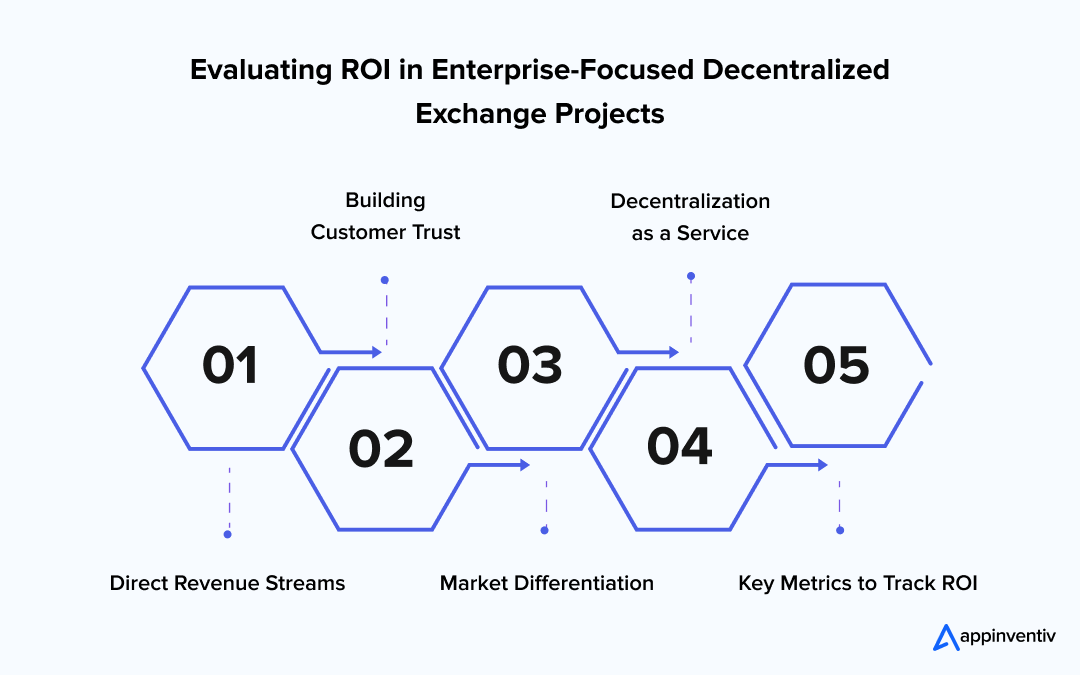 Evaluating ROI in Enterprise-Focused Decentralized Exchange Projects

Building Customer Trust

Decentralization as a Service

01

02

03

04

05

Direct Revenue Streams

Market Differentiation

Key Metrics to Track ROI

appinventiv